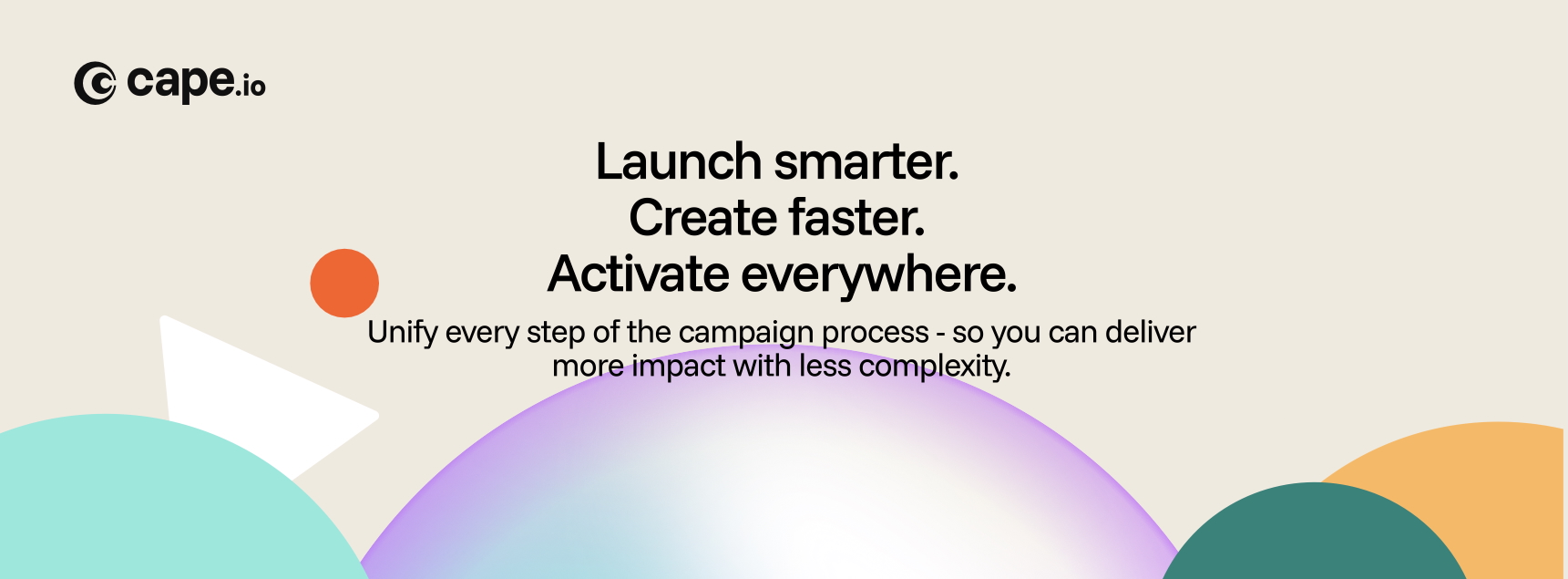 cape.io

Launch smarter.
Create faster.
Activate everywhere.

Unify every step of the campaign process - so you can deliver more impact with less complexity.